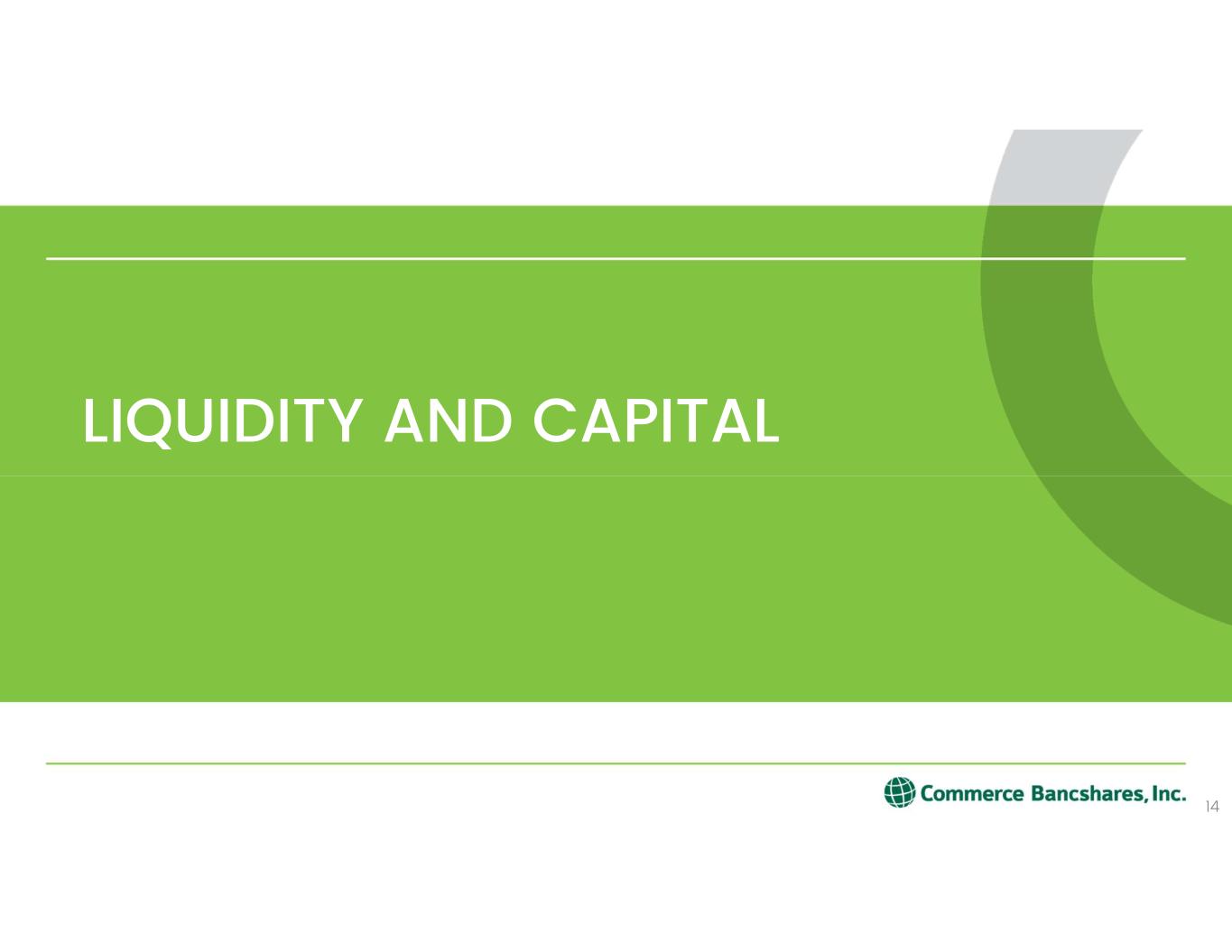 LIQUIDITY AND CAPITAL

Commerce Bancshares, Inc.

14